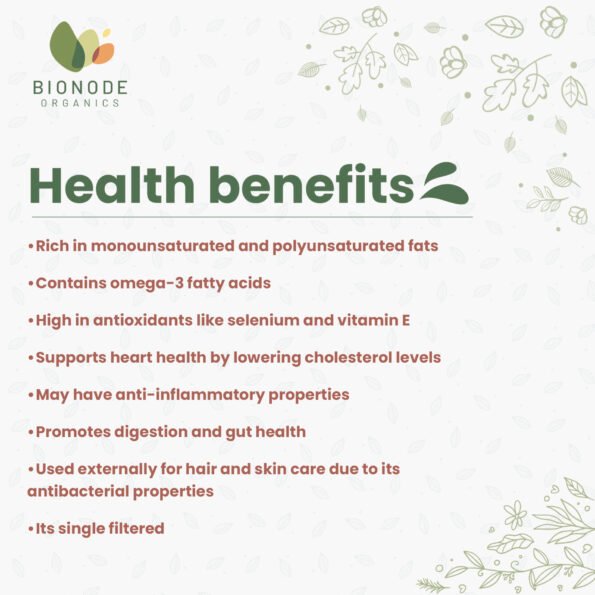 BIONODE
ORGANICS

Health benefits

•Rich in monounsaturated and polyunsaturated fats

•Contains omega-3 fatty acids

•High in antioxidants like selenium and vitamin E

•Supports heart health by lowering cholesterol levels

•May have anti-inflammatory properties

•Promotes digestion and gut health

•Used externally for hair and skin care due to its antibacterial properties

•Its single filtered